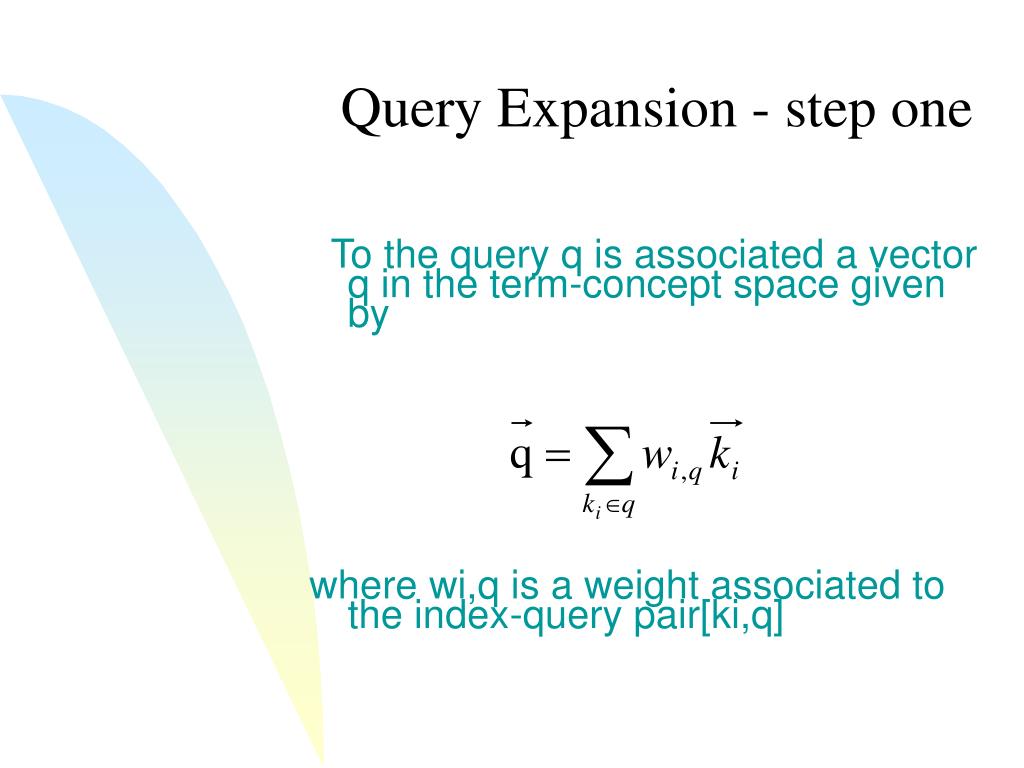 Query Expansion - step one

To the query q is associated a vector q in the term-concept space given by

$\vec{q} = \sum_{k_i \in q} w_{i,q} \vec{k_i}$

where wi,q is a weight associated to the index-query pair[ki,q]